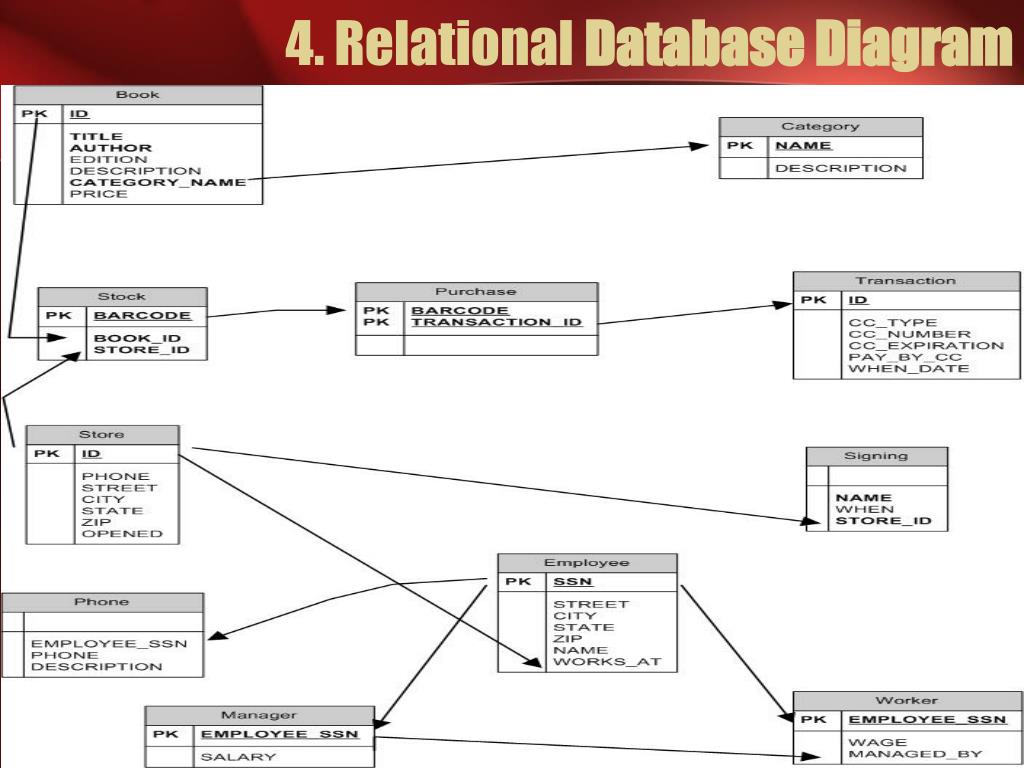 4. Relational Database Diagram

Book
PK ID
TITLE
AUTHOR
EDITION
DESCRIPTION
CATEGORY_NAME
PRICE

Category
PK NAME
DESCRIPTION

Stock
PK BARCODE
BOOK_ID
STORE_ID

Purchase
PK BARCODE
PK TRANSACTION_ID

Transaction
PK ID
CC_TYPE
CC_NUMBER
CC_EXPIRATION
PAY_BY_CC
WHEN_DATE

Store
PK ID
PHONE
STREET
CITY
STATE
ZIP
OPENED

Signing
NAME
WHEN
STORE_ID

Employee
PK SSN
STREET
CITY
STATE
ZIP
NAME
WORKS_AT

Phone
EMPLOYEE_SSN
PHONE
DESCRIPTION

Manager
PK EMPLOYEE_SSN
SALARY

Worker
PK EMPLOYEE_SSN
WAGE
MANAGED_BY